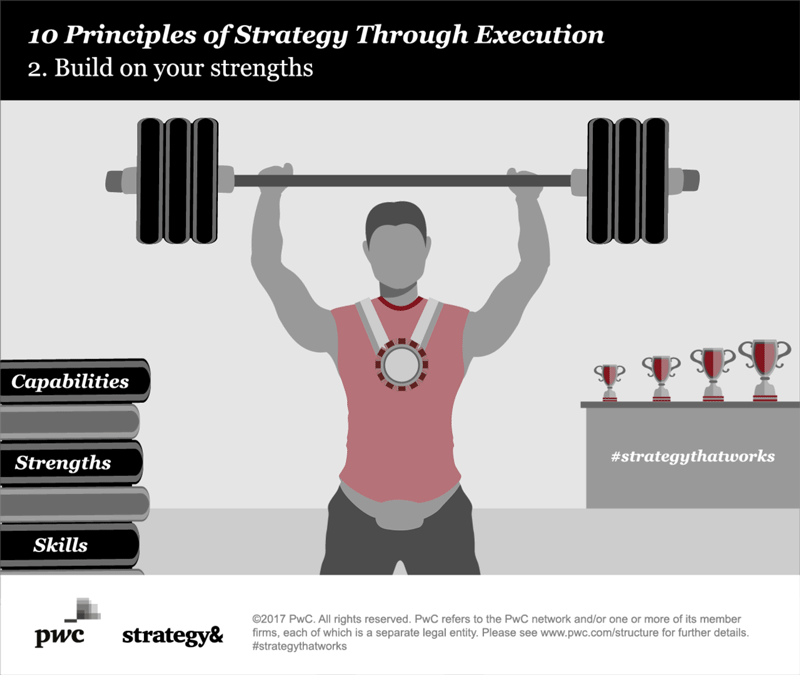 10 Principles of Strategy Through Execution
2. Build on your strengths

Capabilities

Strengths

Skills

#strategythatworks

pwc

strategy&

©2017 PwC. All rights reserved. PwC refers to the PwC network and/or one or more of its member firms, each of which is a separate legal entity. Please see www.pwc.com/structure for further details. #strategythatworks